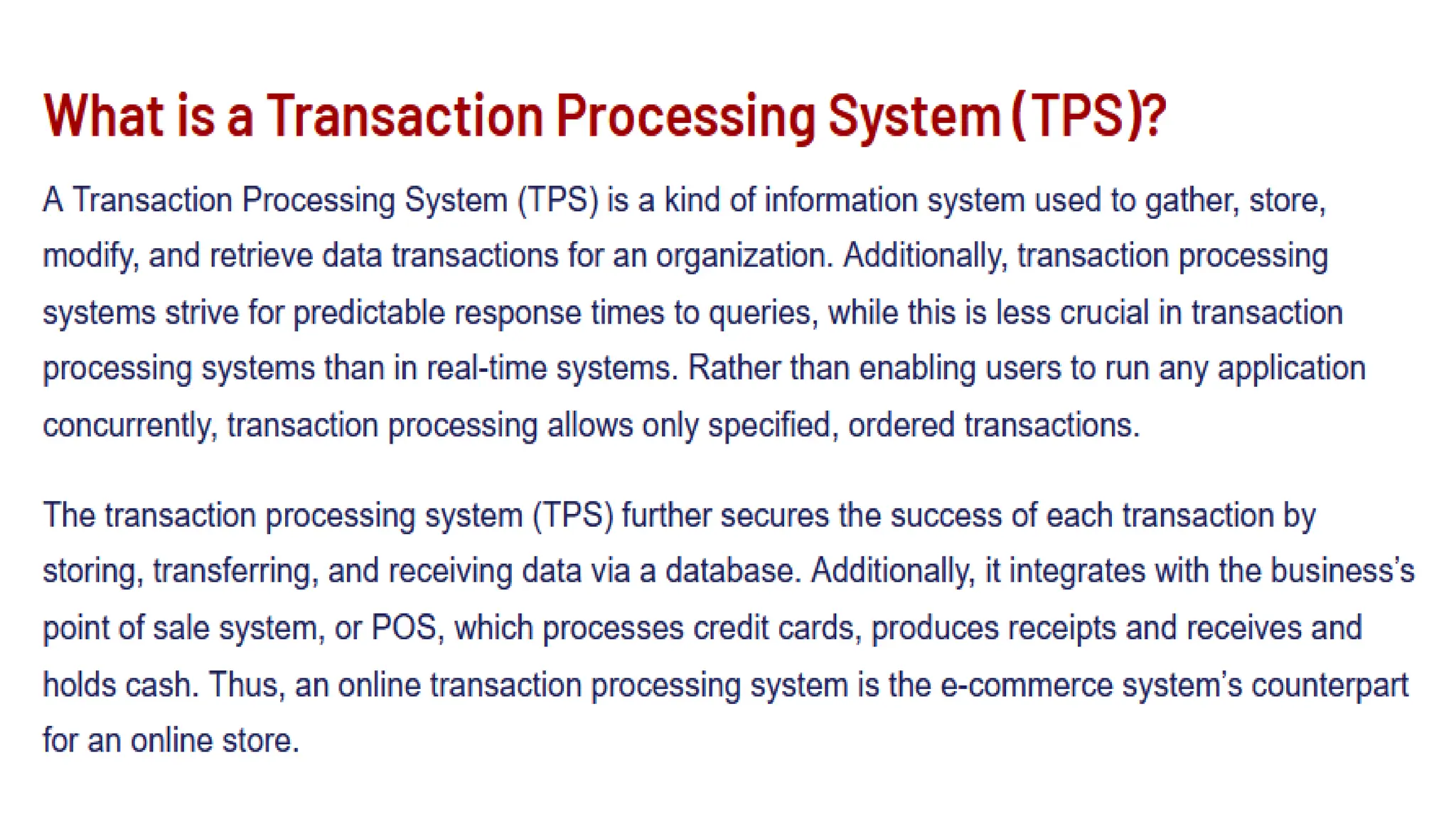 What is a Transaction Processing System (TPS)?

A Transaction Processing System (TPS) is a kind of information system used to gather, store, modify, and retrieve data transactions for an organization. Additionally, transaction processing systems strive for predictable response times to queries, while this is less crucial in transaction processing systems than in real-time systems. Rather than enabling users to run any application concurrently, transaction processing allows only specified, ordered transactions.

The transaction processing system (TPS) further secures the success of each transaction by storing, transferring, and receiving data via a database. Additionally, it integrates with the business's point of sale system, or POS, which processes credit cards, produces receipts and receives and holds cash. Thus, an online transaction processing system is the e-commerce system's counterpart for an online store.